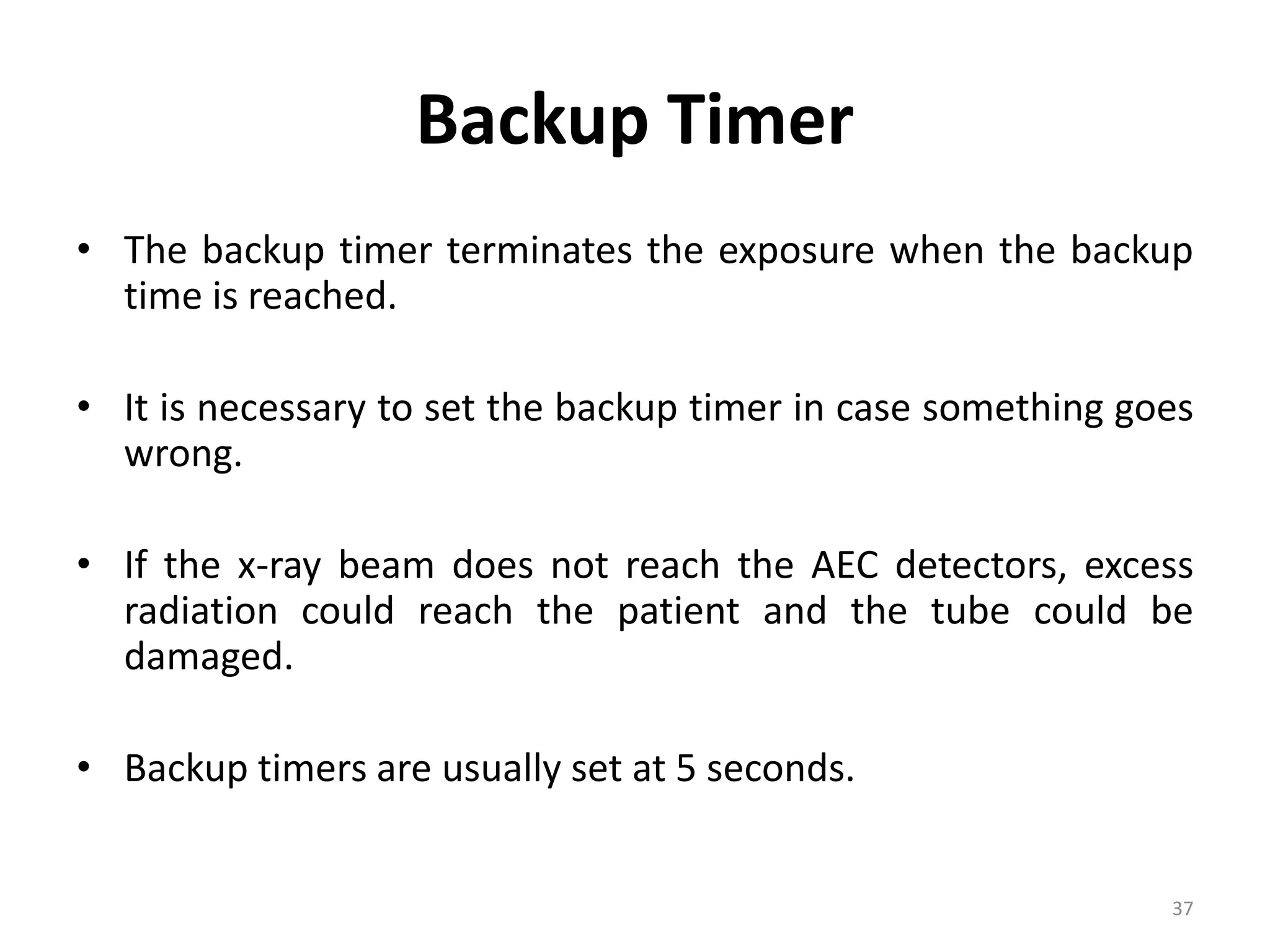 Backup Timer

• The backup timer terminates the exposure when the backup time is reached.

• It is necessary to set the backup timer in case something goes wrong.

• If the x-ray beam does not reach the AEC detectors, excess radiation could reach the patient and the tube could be damaged.

• Backup timers are usually set at 5 seconds.

37